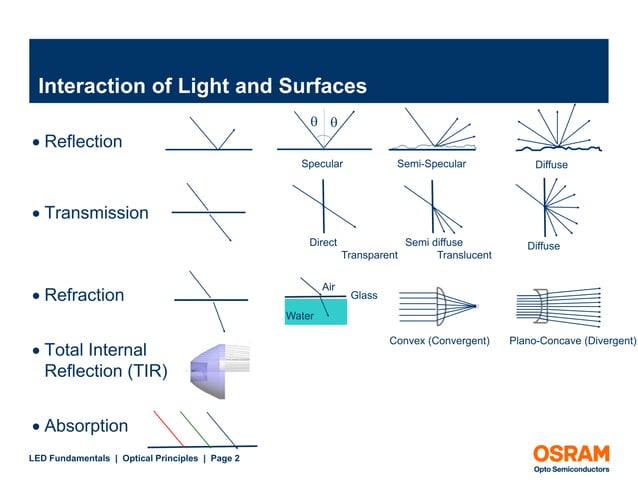 Interaction of Light and Surfaces

• Reflection

$\theta$ $\theta$

Specular

Semi-Specular

Diffuse

• Transmission

Direct

Transparent

Semi diffuse

Translucent

Diffuse

• Refraction

Air

Glass

Water

Convex (Convergent)

Plano-Concave (Divergent)

• Total Internal Reflection (TIR)

• Absorption

LED Fundamentals | Optical Principles | Page 2

OSRAM
Opto Semiconductors